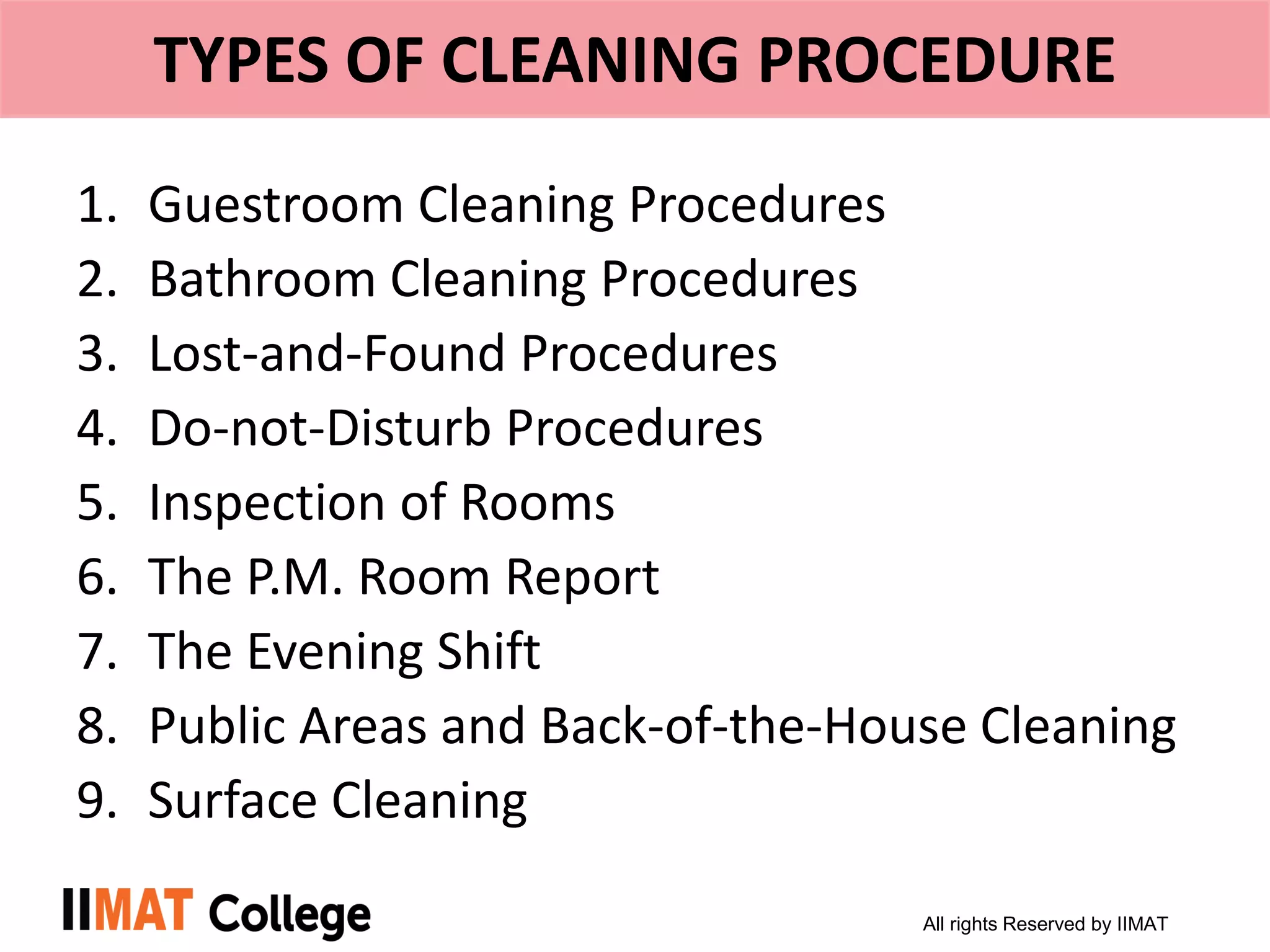 TYPES OF CLEANING PROCEDURE

1. Guestroom Cleaning Procedures
2. Bathroom Cleaning Procedures
3. Lost-and-Found Procedures
4. Do-not-Disturb Procedures
5. Inspection of Rooms
6. The P.M. Room Report
7. The Evening Shift
8. Public Areas and Back-of-the-House Cleaning
9. Surface Cleaning

IIMAT College

All rights Reserved by IIMAT